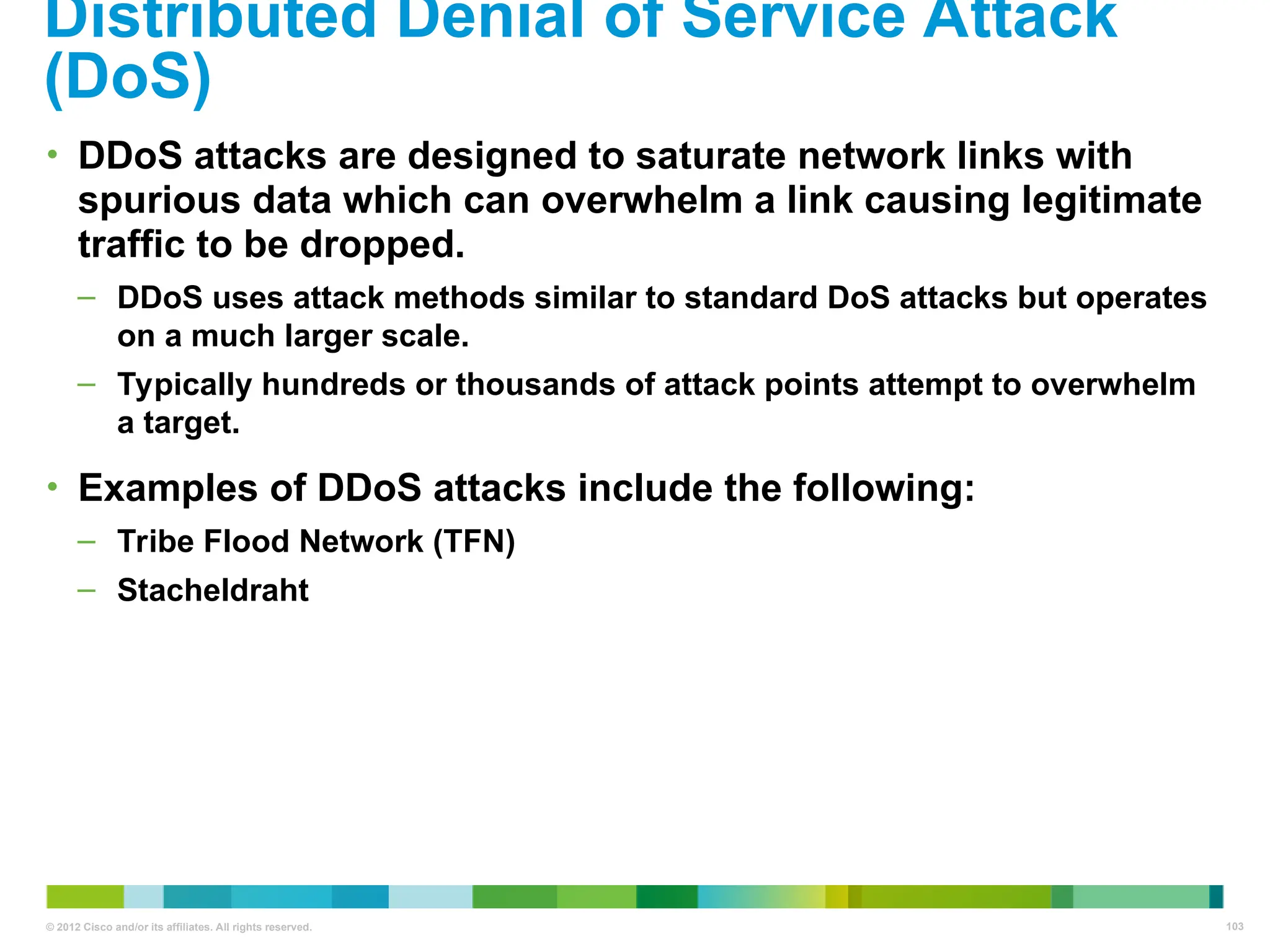 Distributed Denial of Service Attack (DoS)

• DDoS attacks are designed to saturate network links with spurious data which can overwhelm a link causing legitimate traffic to be dropped.

– DDoS uses attack methods similar to standard DoS attacks but operates on a much larger scale.

– Typically hundreds or thousands of attack points attempt to overwhelm a target.

• Examples of DDoS attacks include the following:

– Tribe Flood Network (TFN)

– Stacheldraht

© 2012 Cisco and/or its affiliates. All rights reserved.

103